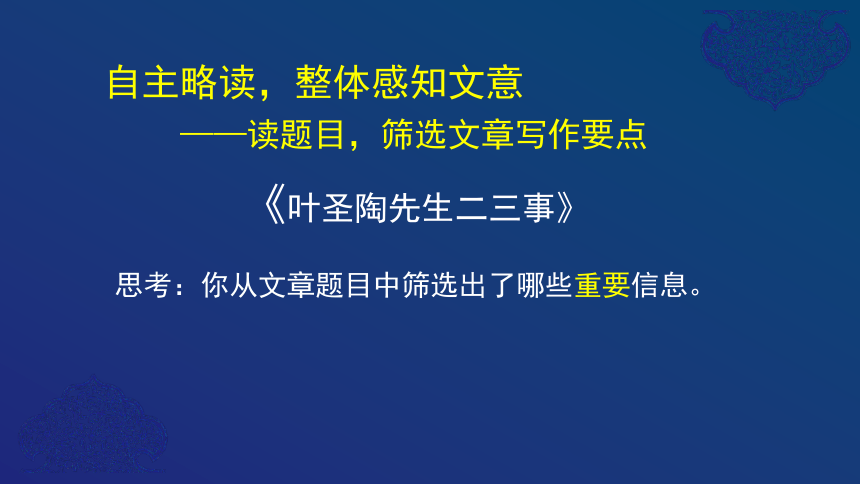 自主略读，整体感知文意

——读题目，筛选文章写作要点

《叶圣陶先生二三事》

思考：你从文章题目中筛选出了哪些重要信息。